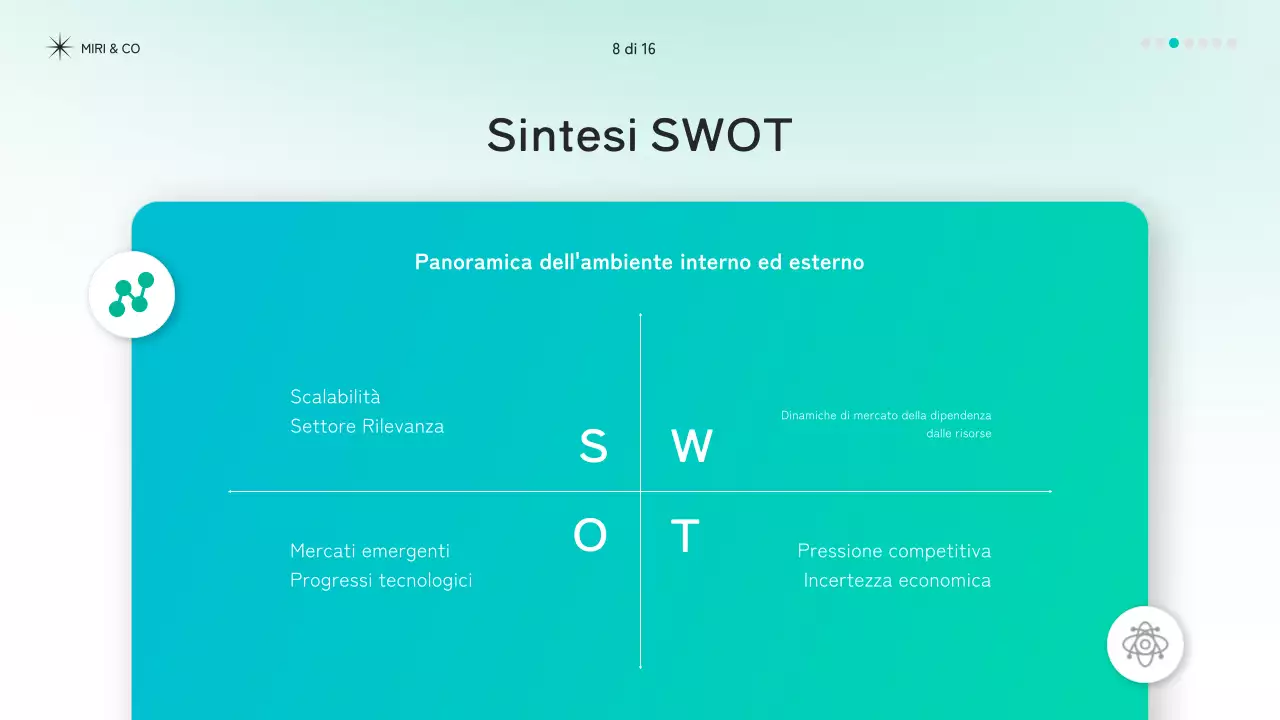 MIRI & CO

8 di 16

Sintesi SWOT

Panoramica dell'ambiente interno ed esterno

Scalabilità
Settore Rilevanza

S

W

Dinamiche di mercato della dipendenza dalle risorse

Mercati emergenti
Progressi tecnologici

O

T

Pressione competitiva
Incertezza economica